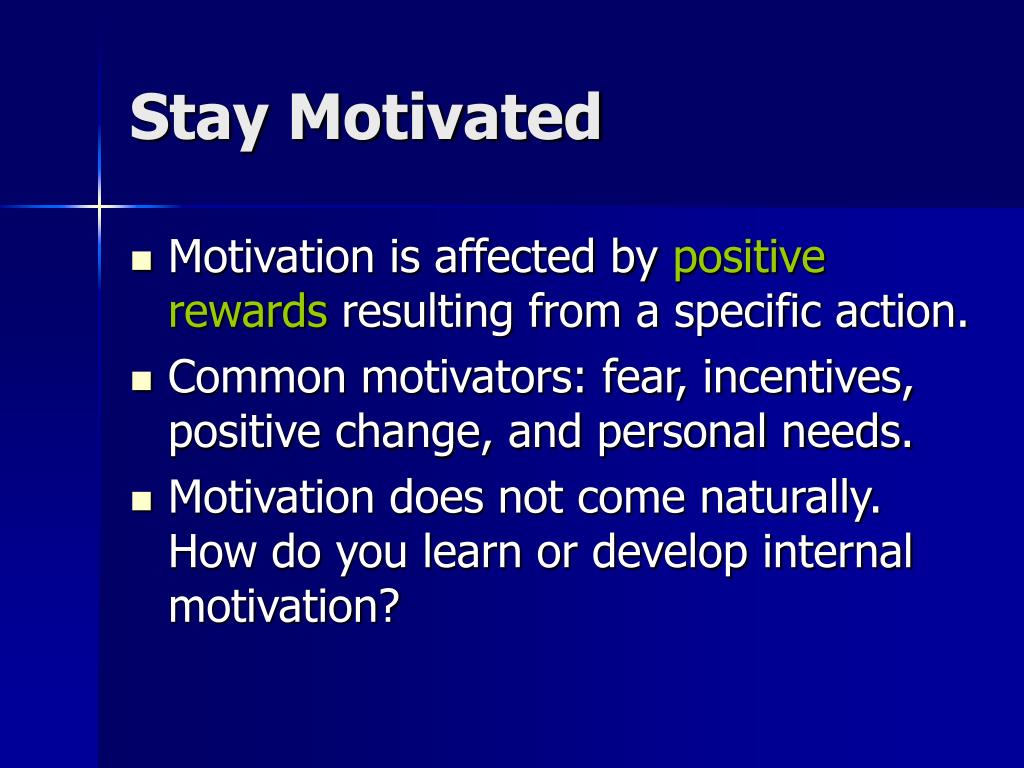 Stay Motivated

- Motivation is affected by positive rewards resulting from a specific action.
- Common motivators: fear, incentives, positive change, and personal needs.
- Motivation does not come naturally. How do you learn or develop internal motivation?